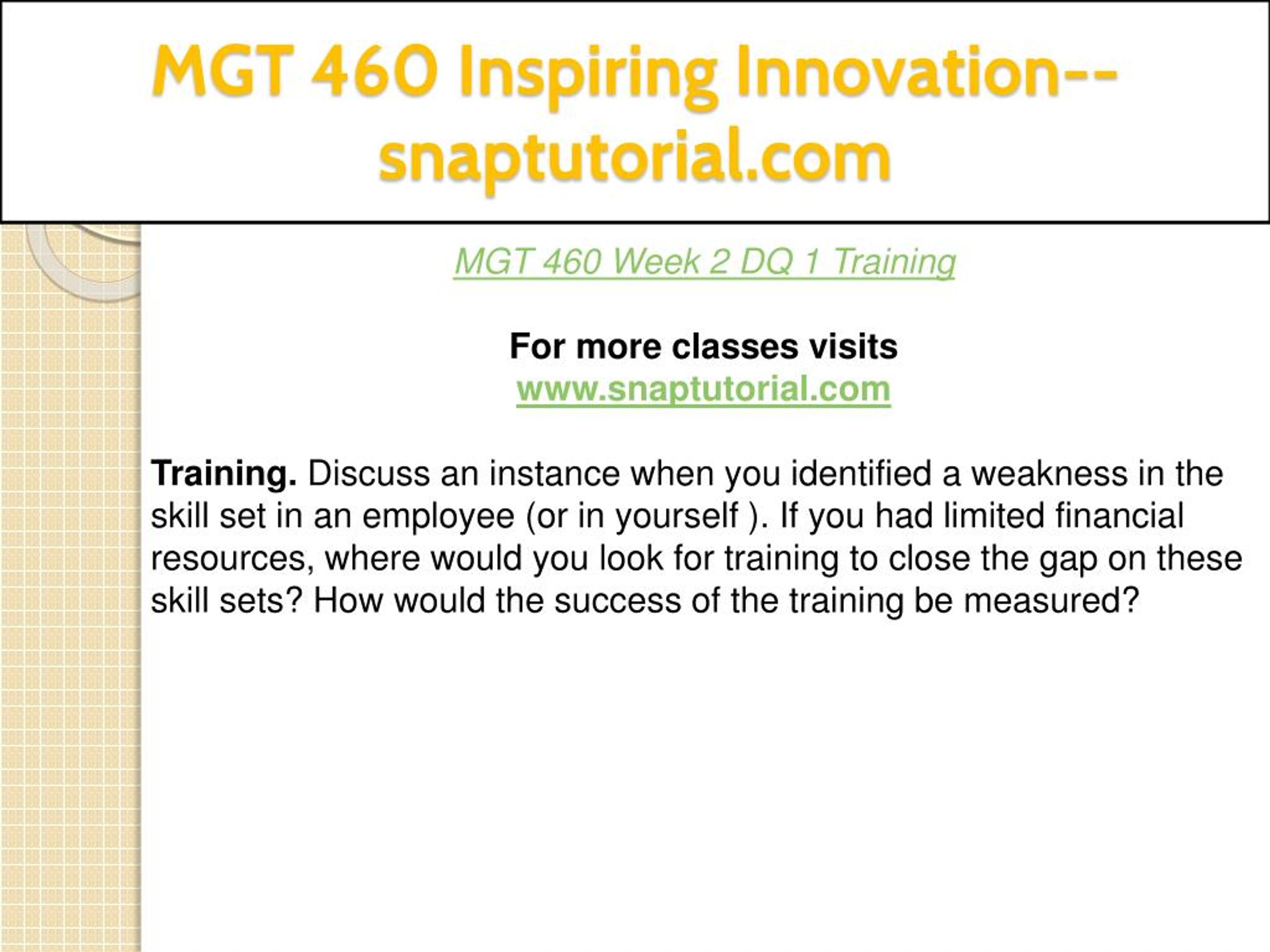 MGT 460 Inspiring Innovation--snaptutorial.com

MGT 460 Week 2 DQ 1 Training

For more classes visits
www.snaptutorial.com

Training. Discuss an instance when you identified a weakness in the skill set in an employee (or in yourself ). If you had limited financial resources, where would you look for training to close the gap on these skill sets? How would the success of the training be measured?